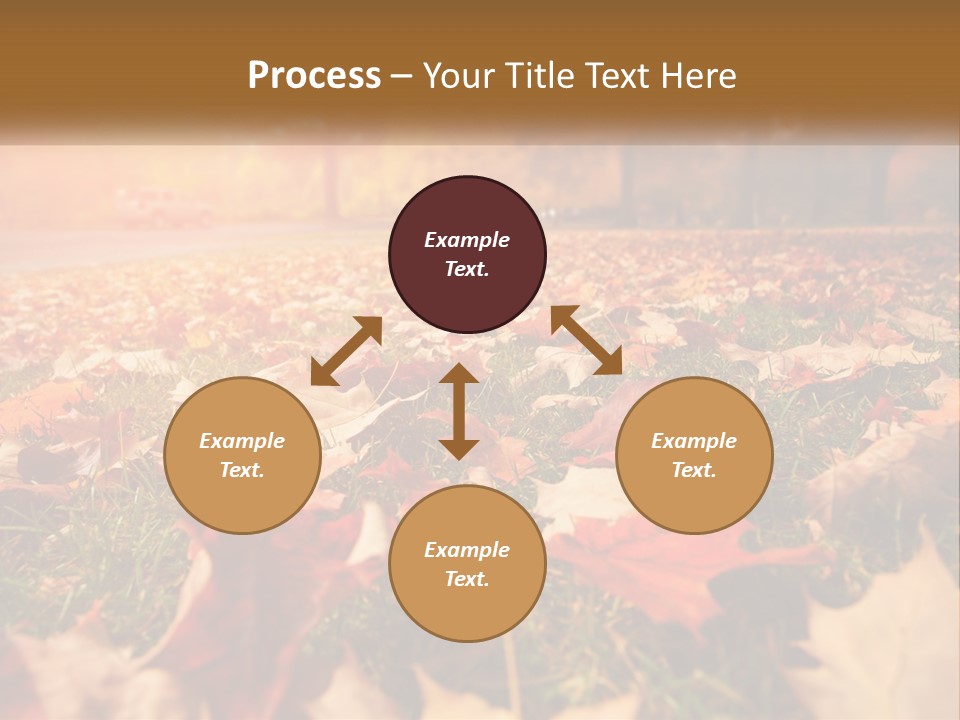 Process – Your Title Text Here

Example Text.

Example Text.

Example Text.

Example Text.